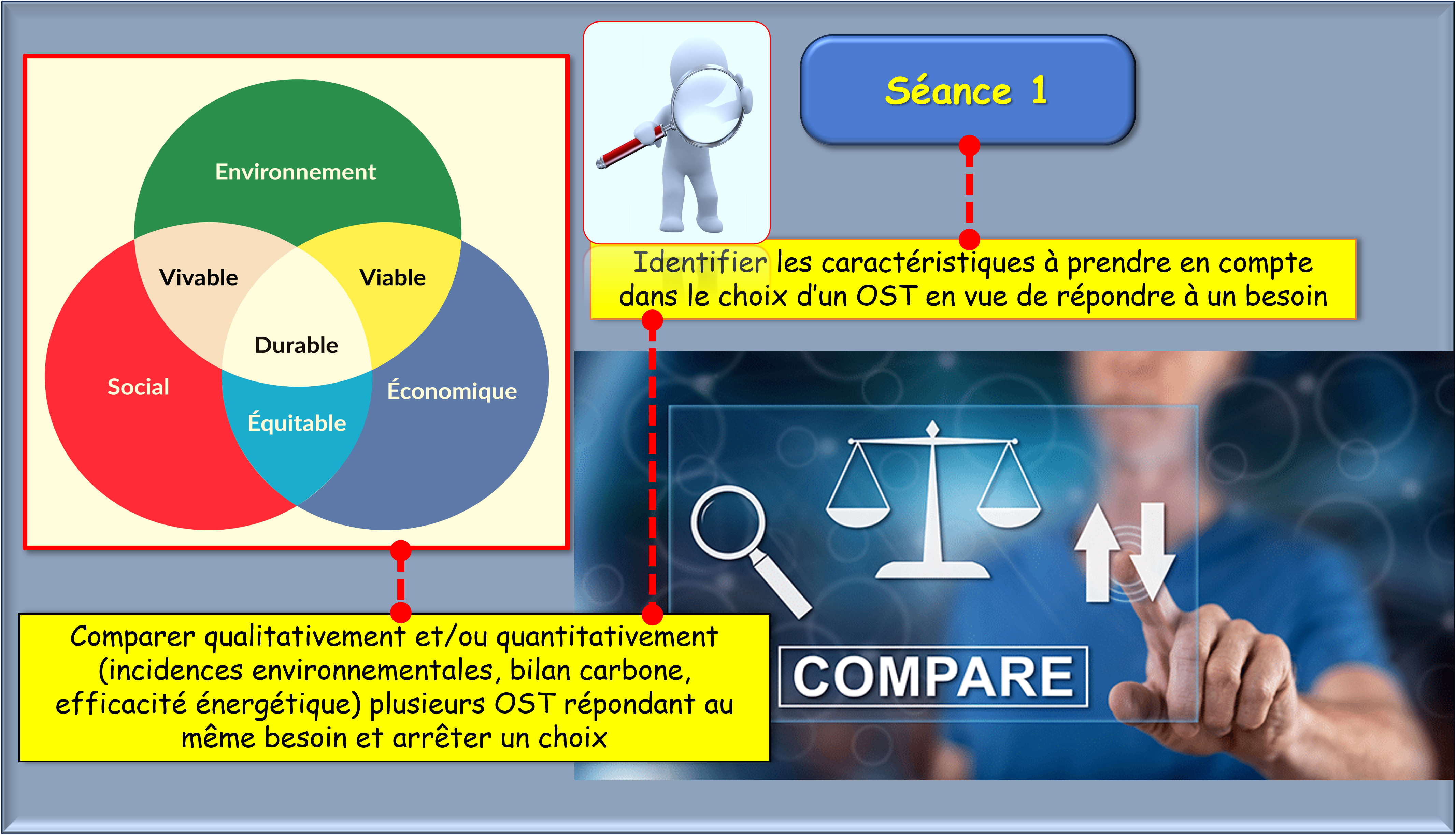 Environnement

Vivable

Viable

Durable

Social

Équitable

Économique

Séance 1

Identifier les caractéristiques à prendre en compte dans le choix d'un OST en vue de répondre à un besoin

COMPARE

Comparer qualitativement et/ou quantitativement (incidences environnementales, bilan carbone, efficacité énergétique) plusieurs OST répondant au même besoin et arrêter un choix